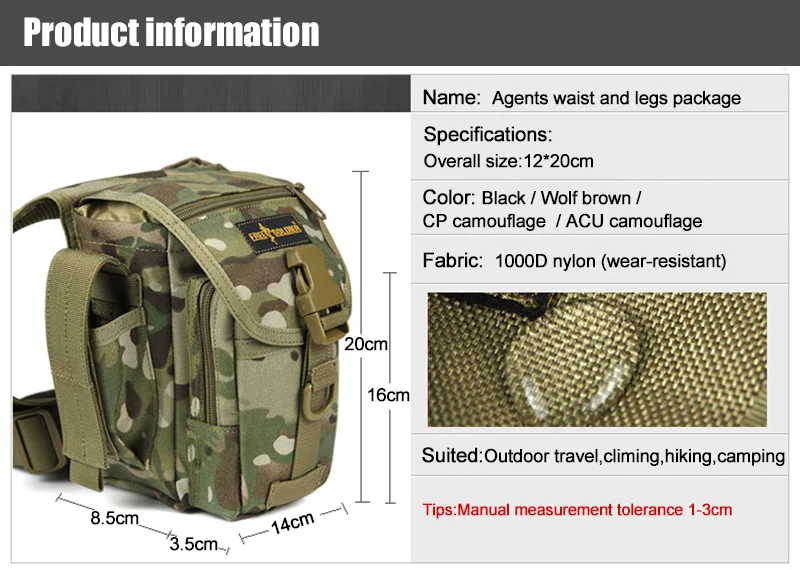 Product information

FREE SOLDIER

20cm

16cm

8.5cm

3.5cm

14cm

Name: Agents waist and legs package

Specifications:
Overall size:12*20cm

Color: Black / Wolf brown / CP camouflage / ACU camouflage

Fabric: 1000D nylon (wear-resistant)

Suited:Outdoor travel,climing,hiking,camping

Tips:Manual measurement tolerance 1-3cm